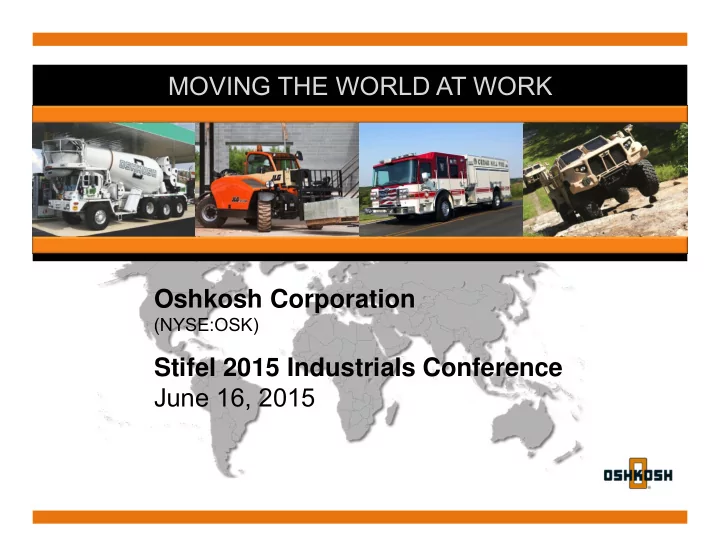 MOVING THE WORLD AT WORK

Oshkosh Corporation
(NYSE:OSK)

Stifel 2015 Industrials Conference
June 16, 2015

OSHKOSH